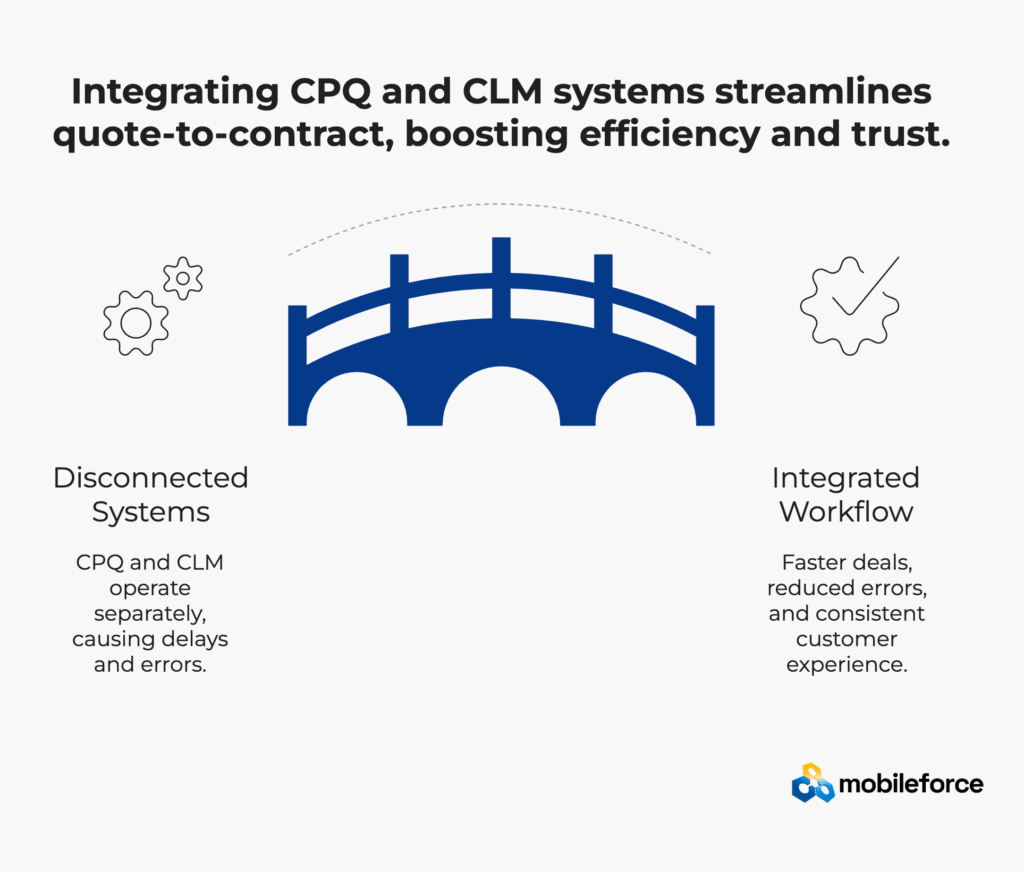 Integrating CPQ and CLM systems streamlines quote-to-contract, boosting efficiency and trust.

Disconnected Systems

CPQ and CLM operate separately, causing delays and errors.

Integrated Workflow

Faster deals, reduced errors, and consistent customer experience.

mobileforce